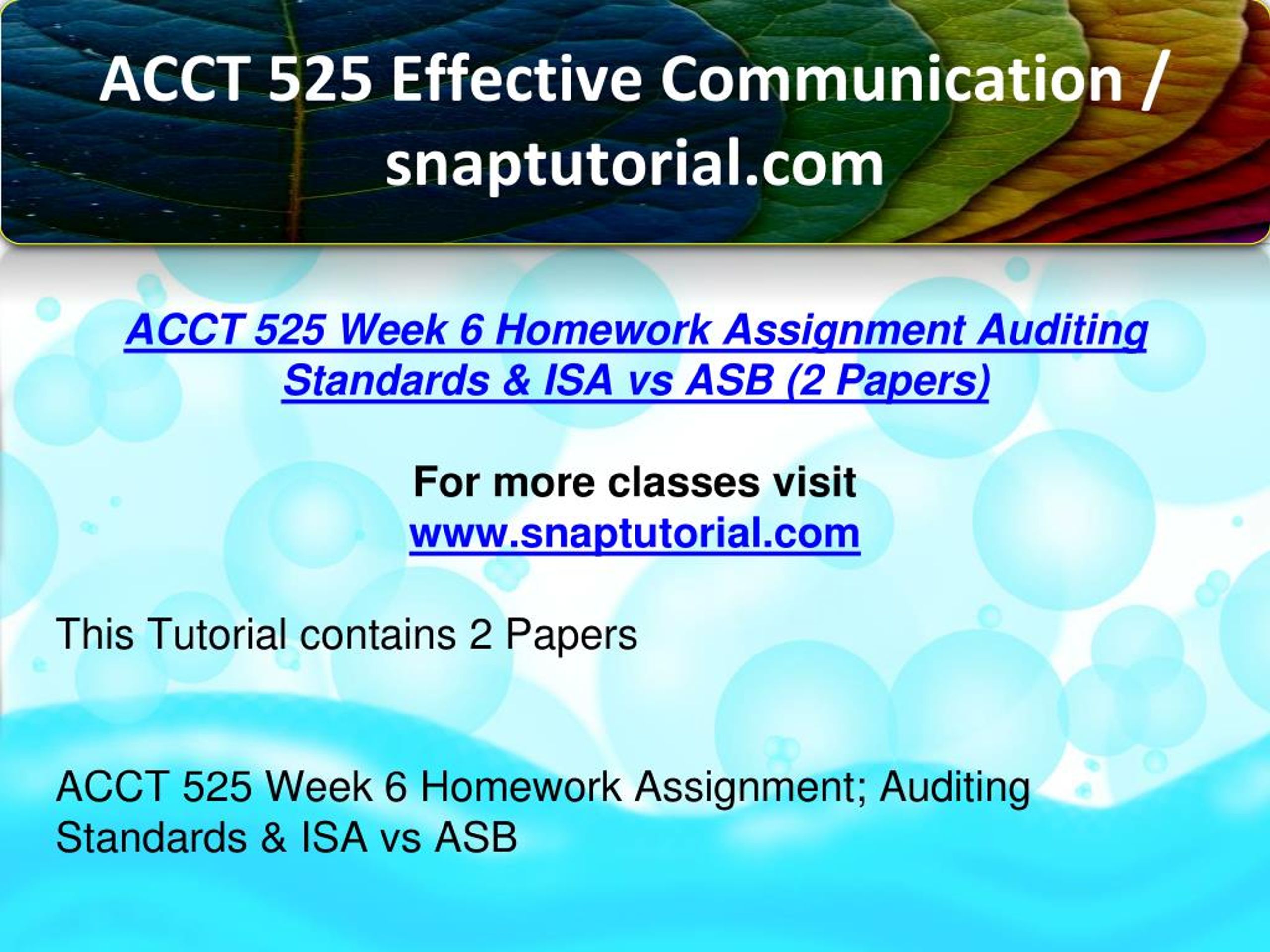 ACCT 525 Effective Communication / snaptutorial.com

ACCT 525 Week 6 Homework Assignment Auditing Standards & ISA vs ASB (2 Papers)

For more classes visit
www.snaptutorial.com

This Tutorial contains 2 Papers

ACCT 525 Week 6 Homework Assignment; Auditing Standards & ISA vs ASB